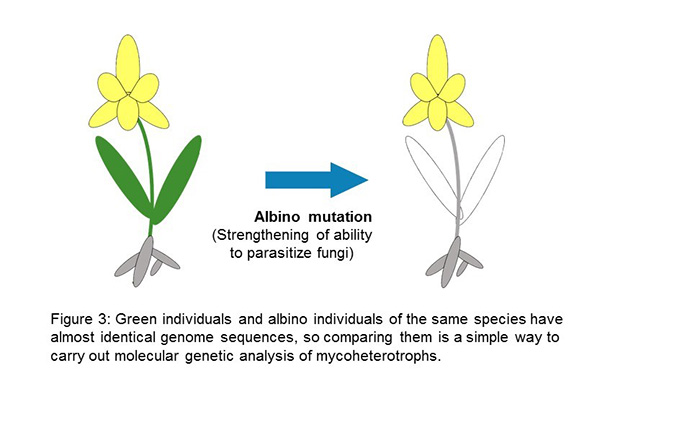 Albino mutation
(Strengthening of ability to parasitize fungi)

Figure 3: Green individuals and albino individuals of the same species have almost identical genome sequences, so comparing them is a simple way to carry out molecular genetic analysis of mycoheterotrophs.